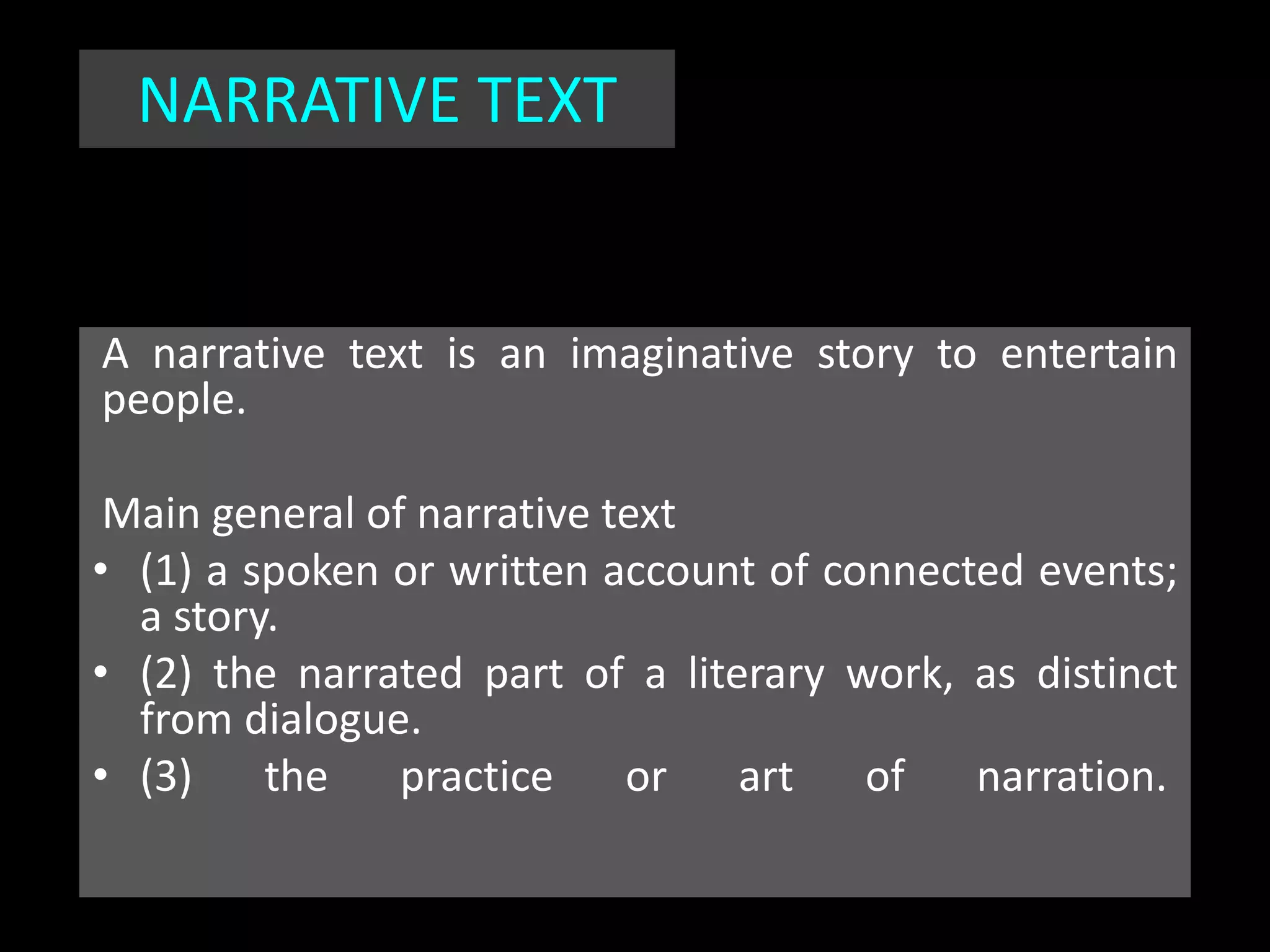 NARRATIVE TEXT

A narrative text is an imaginative story to entertain people.

Main general of narrative text
• (1) a spoken or written account of connected events; a story.
• (2) the narrated part of a literary work, as distinct from dialogue.
• (3) the practice or art of narration.